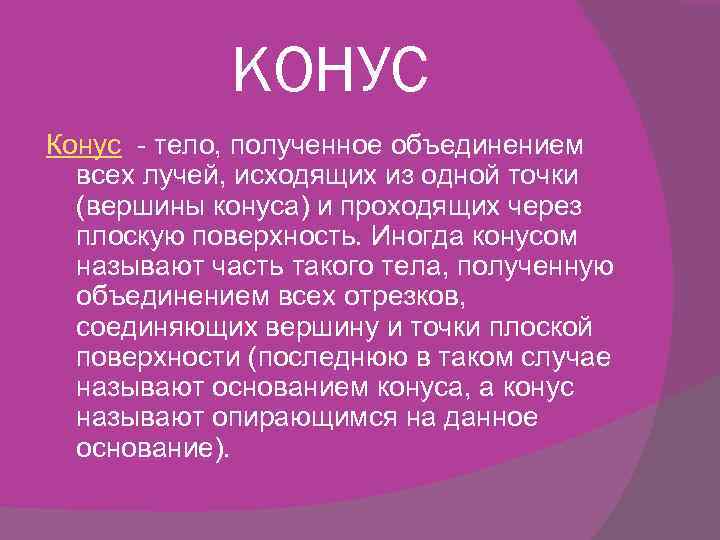 КОНУС

Конус - тело, полученное объединением всех лучей, исходящих из одной точки (вершины конуса) и проходящих через плоскую поверхность. Иногда конусом называют часть такого тела, полученную объединением всех отрезков, соединяющих вершину и точки плоской поверхности (последнюю в таком случае называют основанием конуса, а конус называют опирающимся на данное основание).